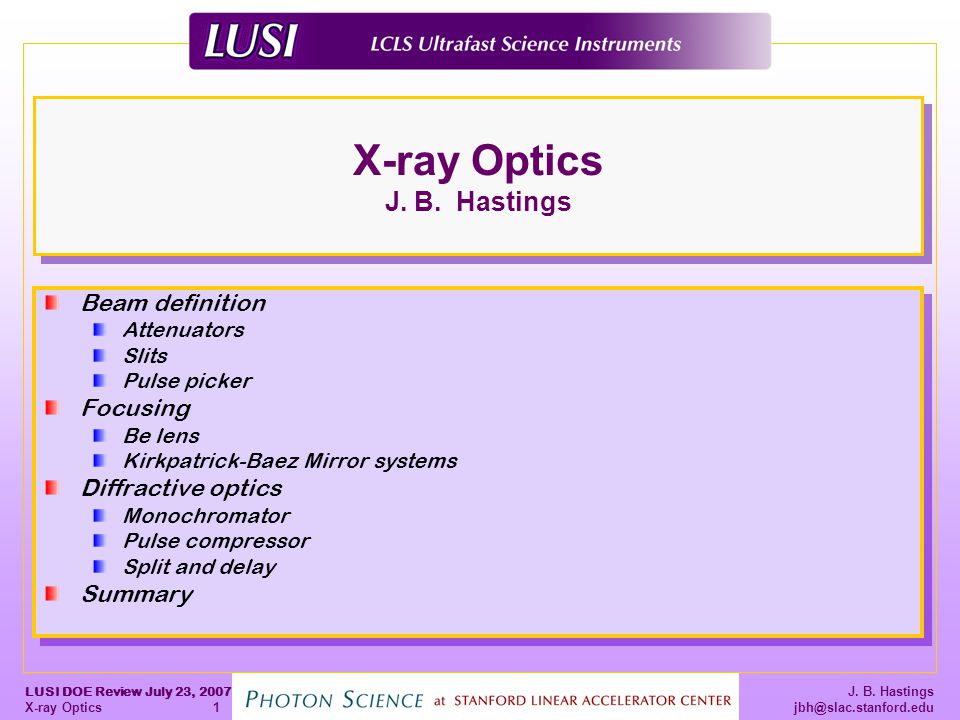 LUSI LCLS Ultrafast Science Instruments

X-ray Optics
J. B. Hastings

Beam definition
Attenuators
Slits
Pulse picker
Focusing
Be lens
Kirkpatrick-Baez Mirror systems
Diffractive optics
Monochromator
Pulse compressor
Split and delay
Summary

LUSI DOE Review July 23, 2007
X-ray Optics 1

PHOTON SCIENCE at STANFORD LINEAR ACCELERATOR CENTER

J. B. Hastings
jbh@slac.stanford.edu